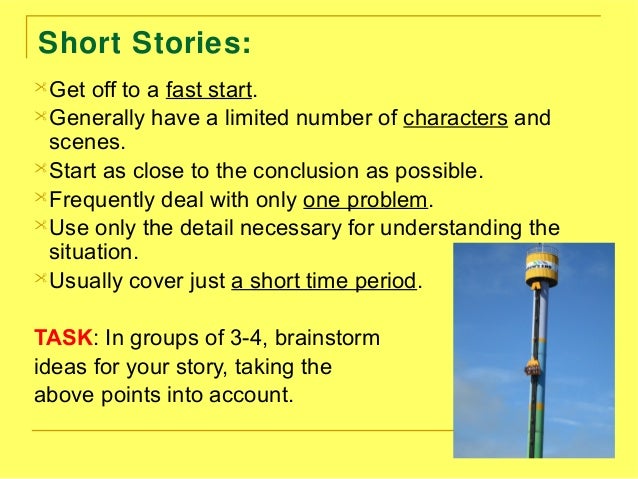 Short Stories:

Get off to a fast start.
Generally have a limited number of characters and scenes.
Start as close to the conclusion as possible.
Frequently deal with only one problem.
Use only the detail necessary for understanding the situation.
Usually cover just a short time period.

TASK: In groups of 3-4, brainstorm ideas for your story, taking the above points into account.